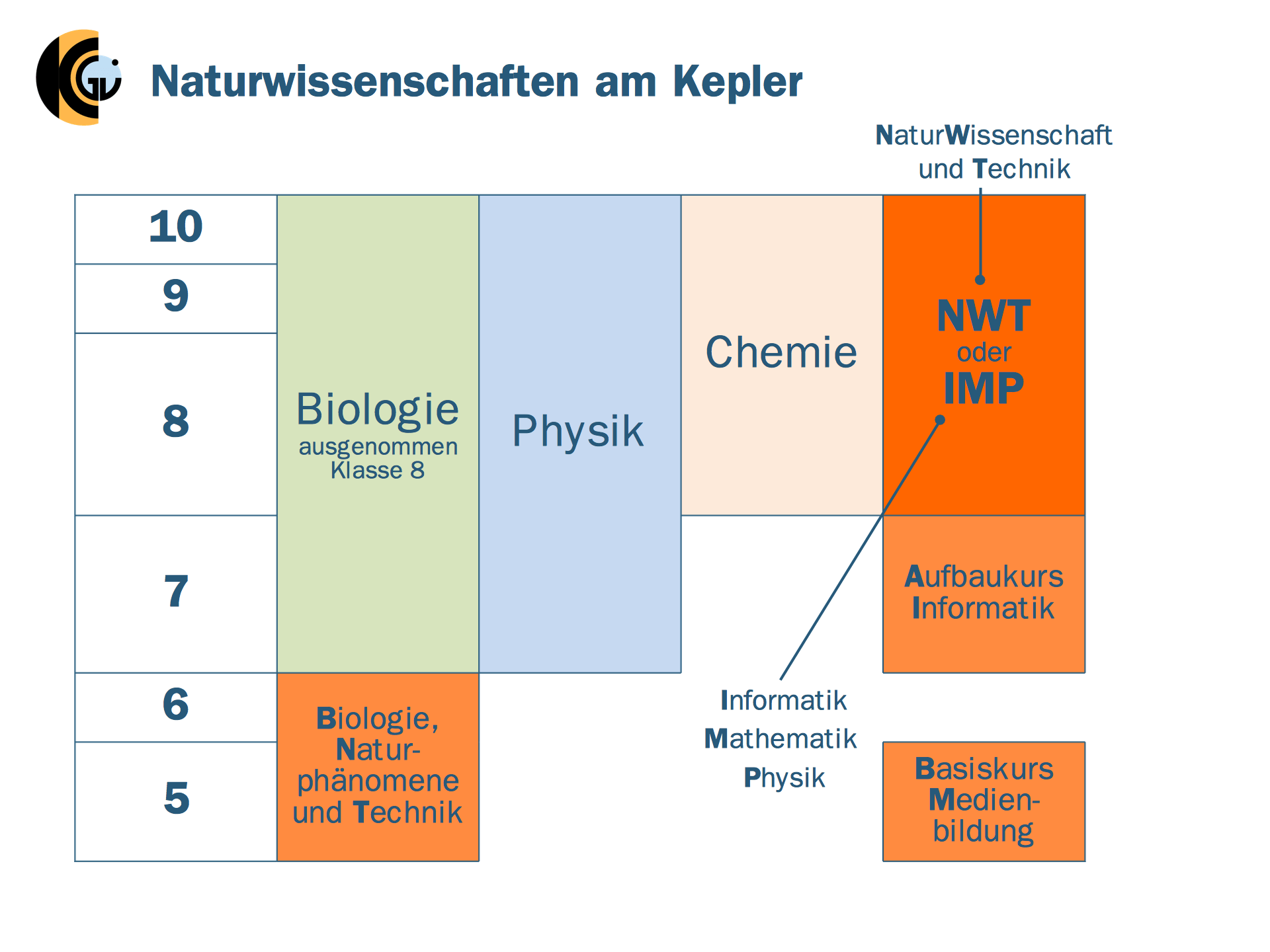 Naturwissenschaften am Kepler

NaturWissenschaft und Technik

10
9
8
7
6
5

Biologie
ausgenommen Klasse 8

Physik

Chemie

NWT
oder
IMP

Aufbaukurs Informatik

Biologie, Naturphänomene und Technik

Informatik
Mathematik
Physik

Basiskurs Medienbildung